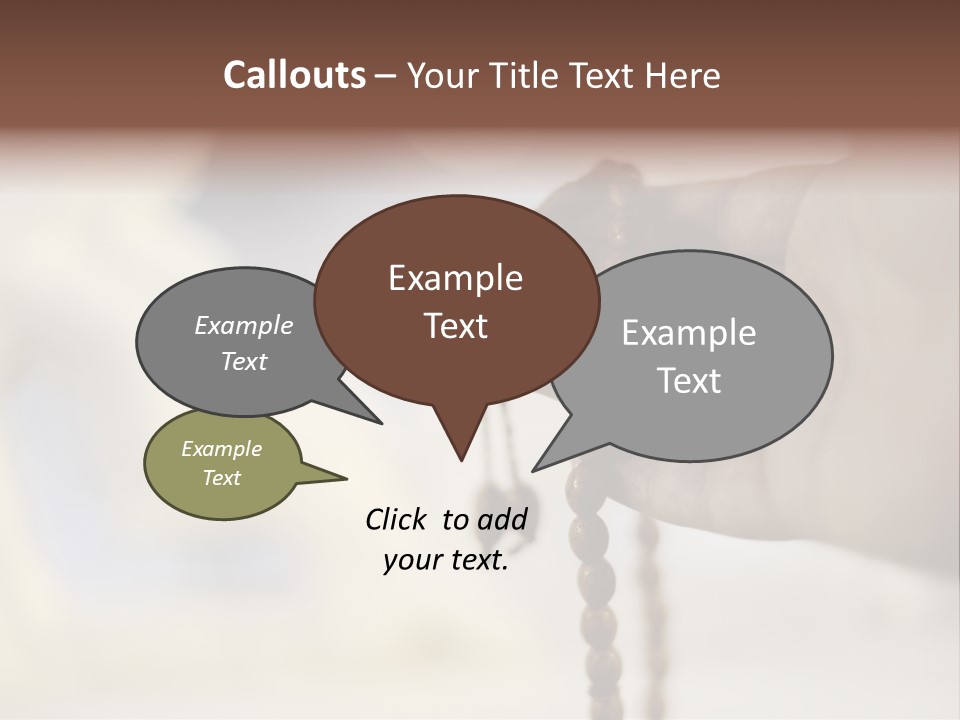 Callouts – Your Title Text Here

Example Text

Example Text

Example Text

Example Text

Click to add your text.